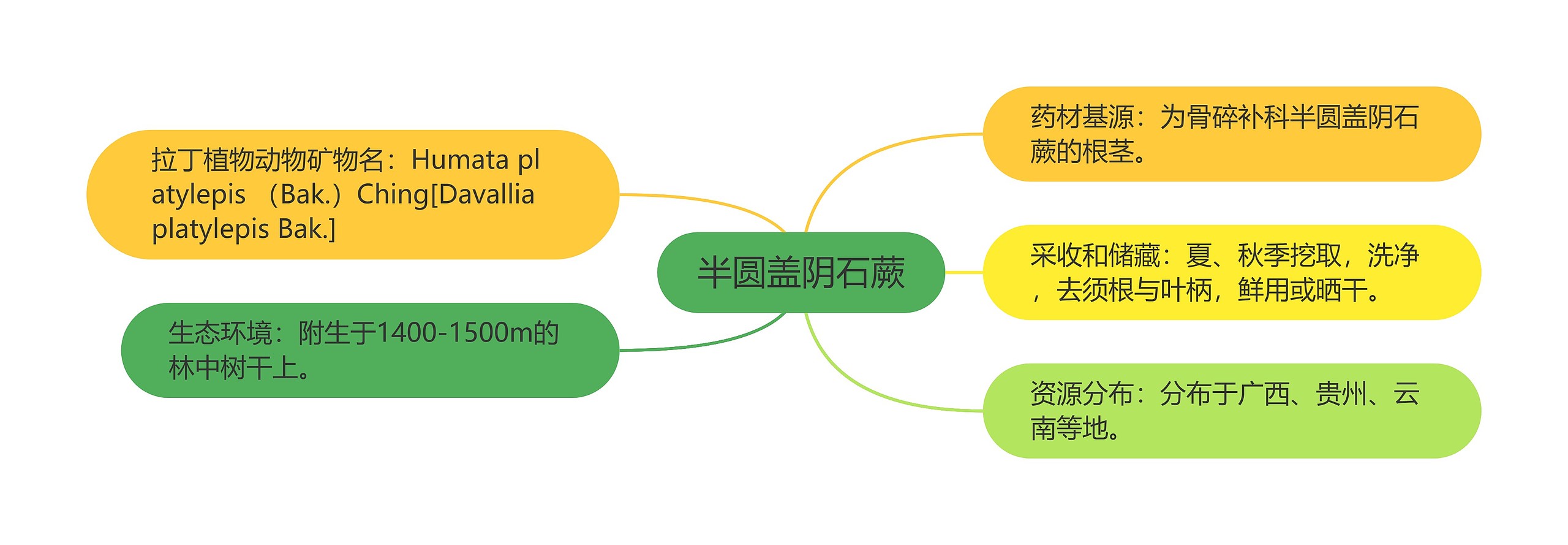 半圆盖阴石蕨

拉丁植物动物矿物名：Humata platylepis （Bak.）Ching[Davallia platylepis Bak.]

生态环境：附生于1400-1500m的林中树干上。

药材基源：为骨碎补科半圆盖阴石蕨的根茎。

采收和储藏：夏、秋季挖取，洗净，去须根与叶柄，鲜用或晒干。

资源分布：分布于广西、贵州、云南等地。